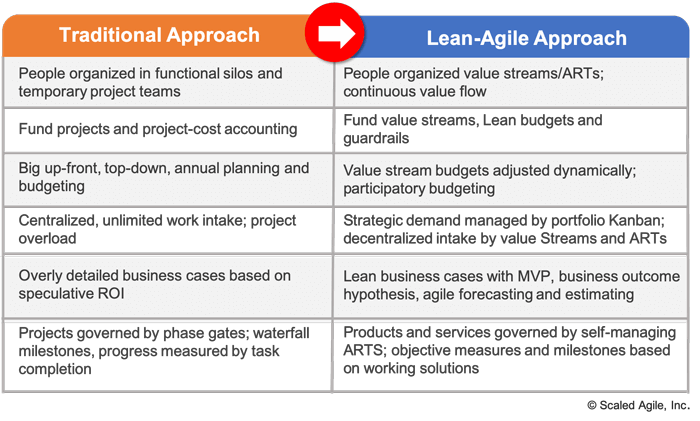 | Traditional Approach | Lean-Agile Approach |
|---|---|
| People organized in functional silos and temporary project teams | People organized value streams/ARTs; continuous value flow |
| Fund projects and project-cost accounting | Fund value streams, Lean budgets and guardrails |
| Big up-front, top-down, annual planning and budgeting | Value stream budgets adjusted dynamically; participatory budgeting |
| Centralized, unlimited work intake; project overload | Strategic demand managed by portfolio Kanban; decentralized intake by value Streams and ARTs |
| Overly detailed business cases based on speculative ROI | Lean business cases with MVP, business outcome hypothesis, agile forecasting and estimating |
| Projects governed by phase gates; waterfall milestones, progress measured by task completion | Products and services governed by self-managing ARTS; objective measures and milestones based on working solutions |

© Scaled Agile, Inc.